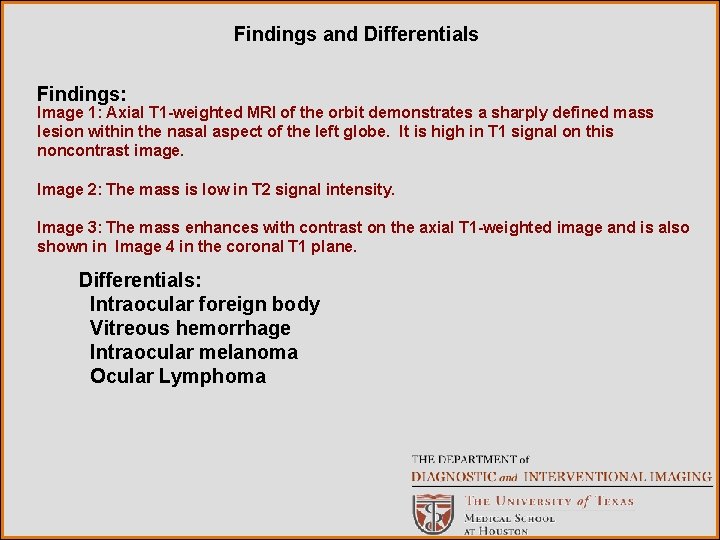 Findings and Differentials

Findings:
Image 1: Axial T1-weighted MRI of the orbit demonstrates a sharply defined mass lesion within the nasal aspect of the left globe. It is high in T1 signal on this noncontrast image.

Image 2: The mass is low in T2 signal intensity.

Image 3: The mass enhances with contrast on the axial T1-weighted image and is also shown in Image 4 in the coronal T1 plane.

Differentials:
Intraocular foreign body
Vitreous hemorrhage
Intraocular melanoma
Ocular Lymphoma

THE DEPARTMENT of
DIAGNOSTIC and INTERVENTIONAL IMAGING
THE UNIVERSITY of TEXAS
MEDICAL SCHOOL
AT HOUSTON